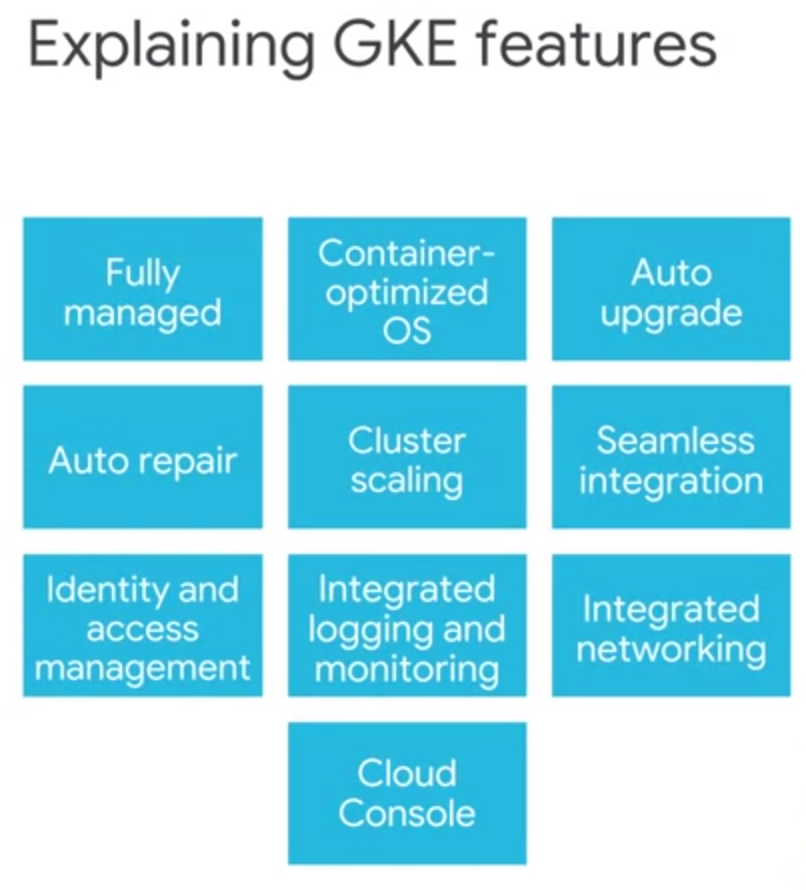 Explaining GKE features

Fully managed

Container-optimized OS

Auto upgrade

Auto repair

Cluster scaling

Seamless integration

Identity and access management

Integrated logging and monitoring

Integrated networking

Cloud Console